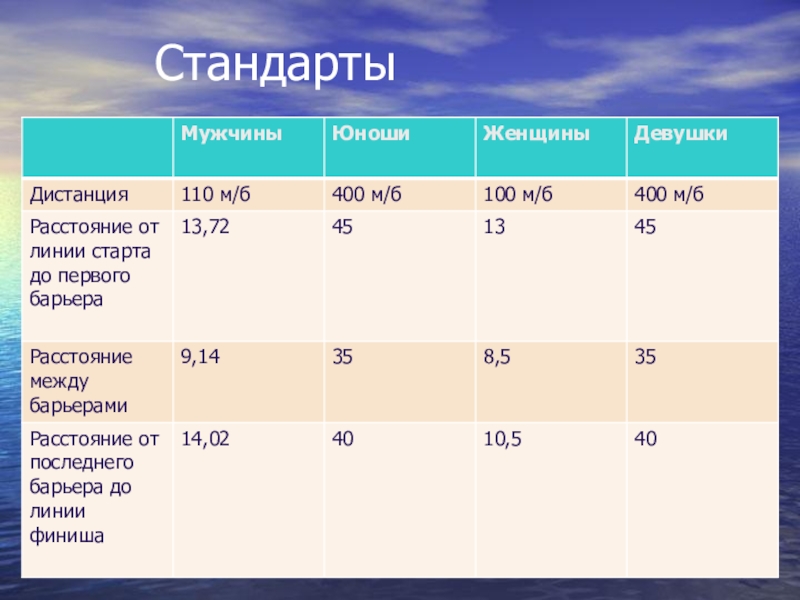 Стандарты

| | Мужчины | Юноши | Женщины | Девушки |
|---|---|---|---|---|
| Дистанция | 110 м/б | 400 м/б | 100 м/б | 400 м/б |
| Расстояние от линии старта до первого барьера | 13,72 | 45 | 13 | 45 |
| Расстояние между барьерами | 9,14 | 35 | 8,5 | 35 |
| Расстояние от последнего барьера до линии финиша | 14,02 | 40 | 10,5 | 40 |